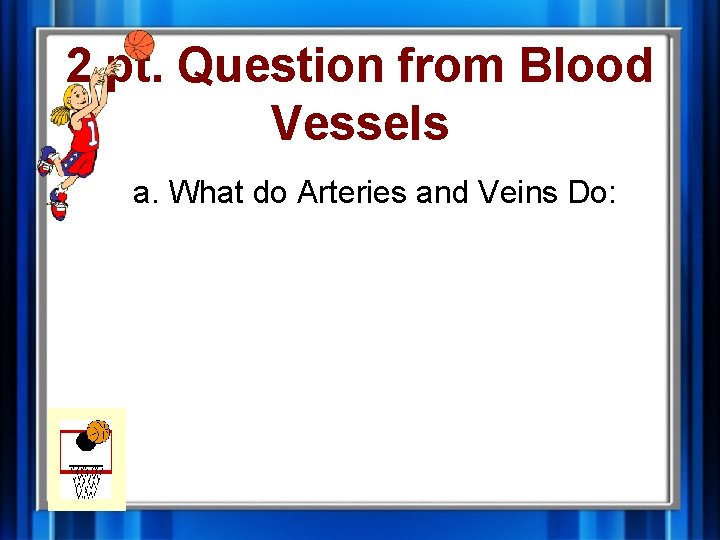 2 pt. Question from Blood Vessels

a. What do Arteries and Veins Do: